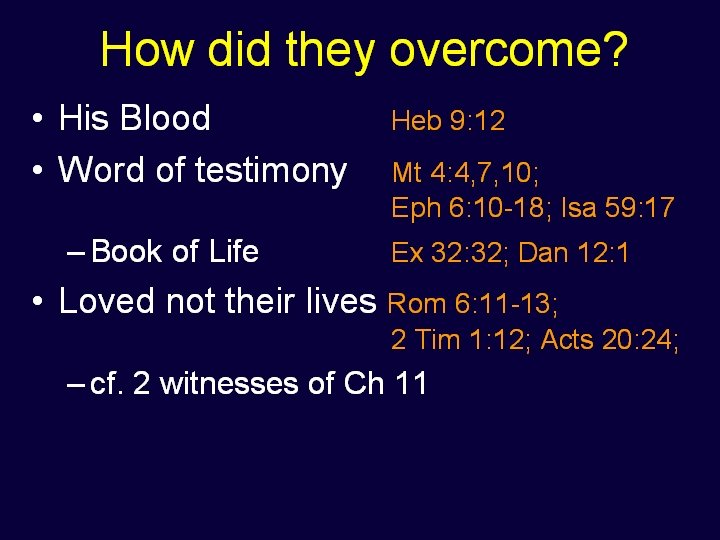 How did they overcome?

• His Blood Heb 9:12

• Word of testimony Mt 4:4,7,10; Eph 6:10-18; Isa 59:17

– Book of Life Ex 32:32; Dan 12:1

• Loved not their lives Rom 6:11-13; 2 Tim 1:12; Acts 20:24;

– cf. 2 witnesses of Ch 11